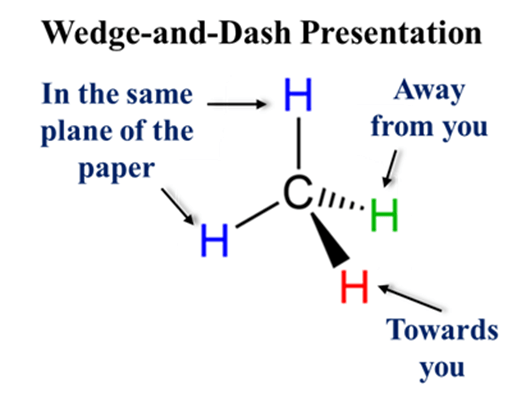 Wedge-and-Dash Presentation

In the same plane of the paper

H

Away from you

C

H

H

H

Towards you